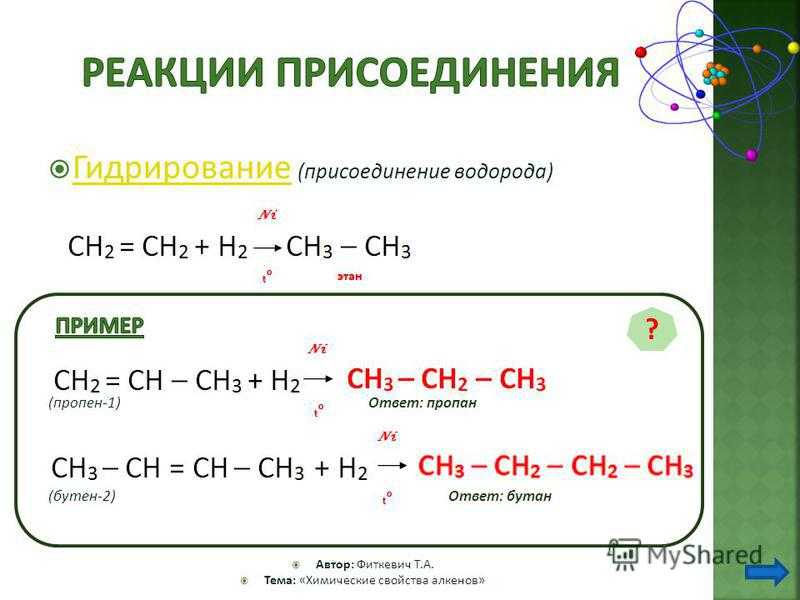 РЕАКЦИИ ПРИСОЕДИНЕНИЯ

Гидрирование (присоединение водорода)

$CH_2 = CH_2 + H_2 \xrightarrow[t^o]{Ni} CH_3 - CH_3$

этан

ПРИМЕР

?

$CH_2 = CH - CH_3 + H_2 \xrightarrow[t^o]{Ni} CH_3 - CH_2 - CH_3$

(пропен-1)

Ответ: пропан

$CH_3 - CH = CH - CH_3 + H_2 \xrightarrow[t^o]{Ni} CH_3 - CH_2 - CH_2 - CH_3$

(бутен-2)

Ответ: бутан

Автор: Фиткевич Т.А.

Тема: «Химические свойства алкенов»

MyShared